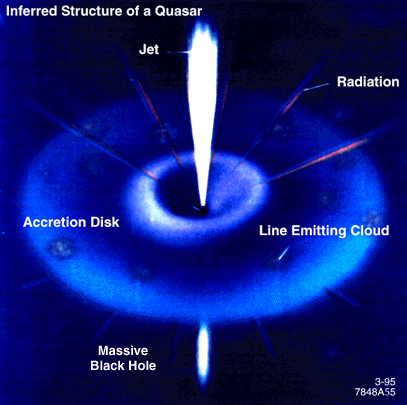 Inferred Structure of a Quasar

Jet

Radiation

Accretion Disk

Line Emitting Cloud

Massive Black Hole

3-95
7848A55